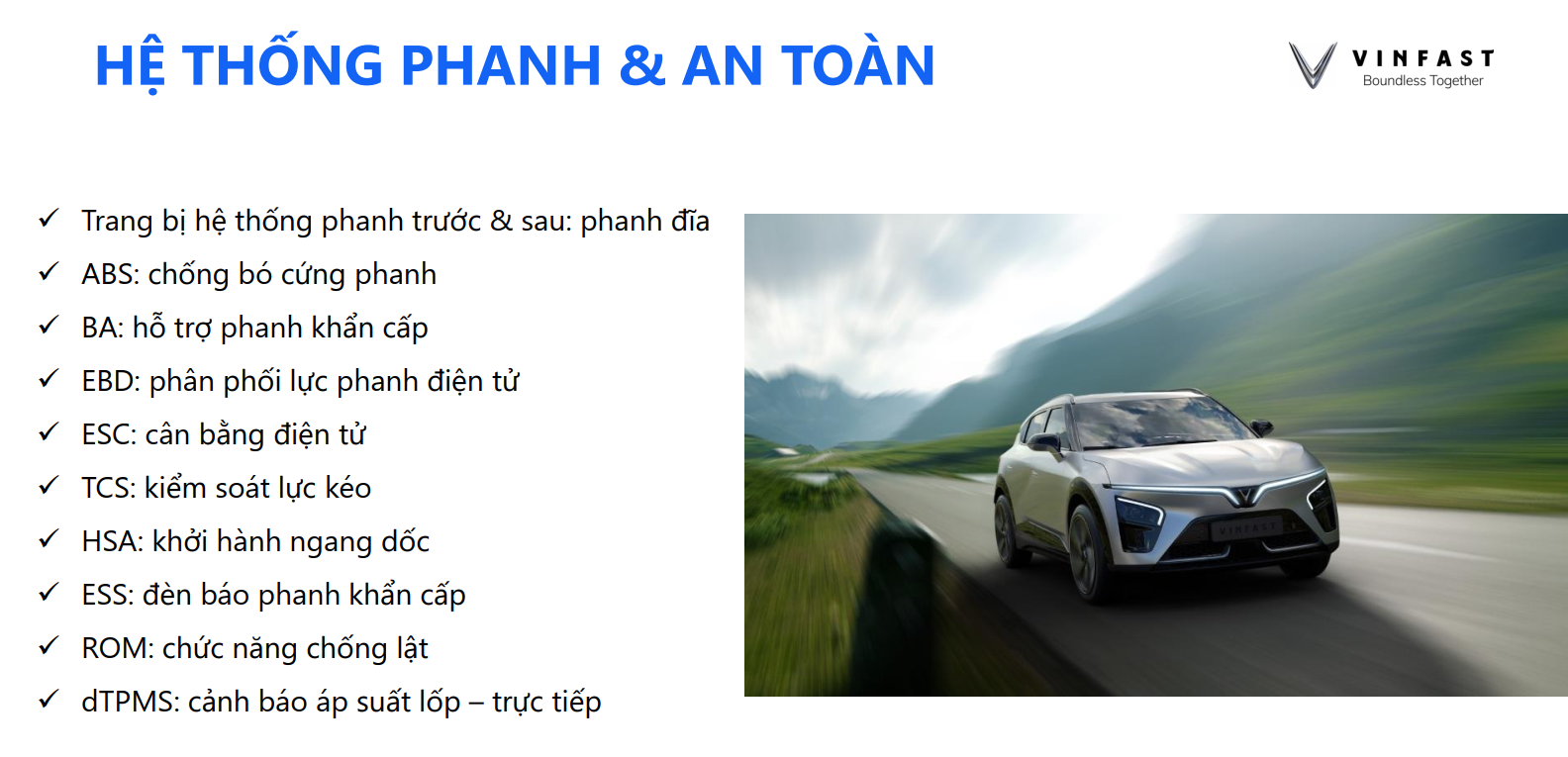 HỆ THỐNG PHANH & AN TOÀN

VINFAST
Boundless Together

✓ Trang bị hệ thống phanh trước & sau: phanh đĩa
✓ ABS: chống bó cứng phanh
✓ BA: hỗ trợ phanh khẩn cấp
✓ EBD: phân phối lực phanh điện tử
✓ ESC: cân bằng điện tử
✓ TCS: kiểm soát lực kéo
✓ HSA: khởi hành ngang dốc
✓ ESS: đèn báo phanh khẩn cấp
✓ ROM: chức năng chống lật
✓ dTPMS: cảnh báo áp suất lốp – trực tiếp

VINFAST